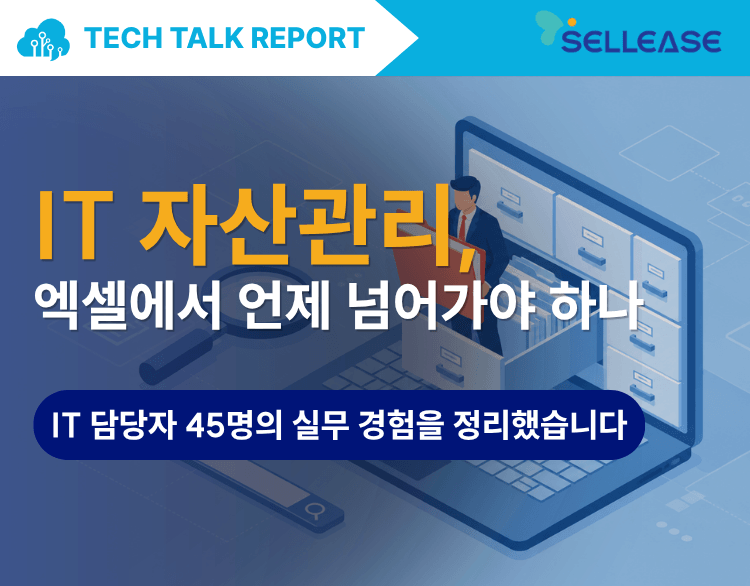 TECH TALK REPORT

SELLEASE

IT 자산관리,
엑셀에서 언제 넘어가야 하나

IT 담당자 45명의 실무 경험을 정리했습니다